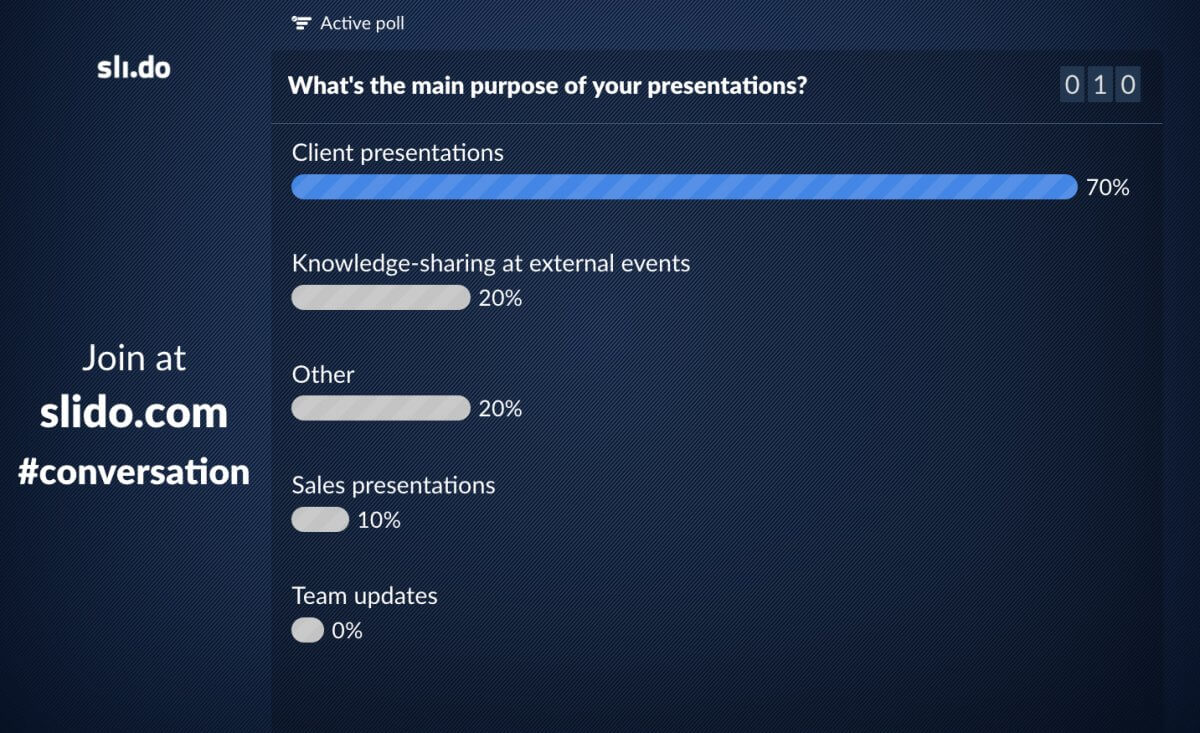 sli.do

Join at
slido.com
#conversation

Active poll

What's the main purpose of your presentations?

0 1 0

Client presentations
70%

Knowledge-sharing at external events
20%

Other
20%

Sales presentations
10%

Team updates
0%